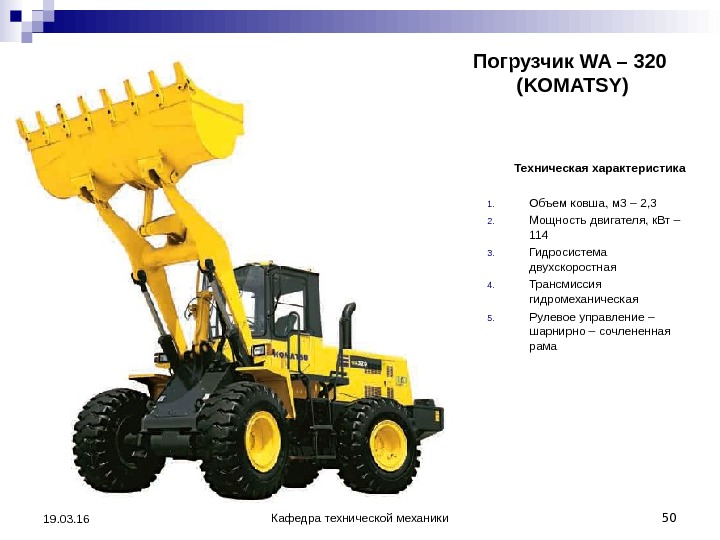 Погрузчик WA – 320 (KOMATSY)

Техническая характеристика

1. Объем ковша, м3 – 2,3
2. Мощность двигателя, кВт – 114
3. Гидросистема двухскоростная
4. Трансмиссия гидромеханическая
5. Рулевое управление – шарнирно – сочлененная рама

KOMATSU

WA320

19.03.16

Кафедра технической механики

50